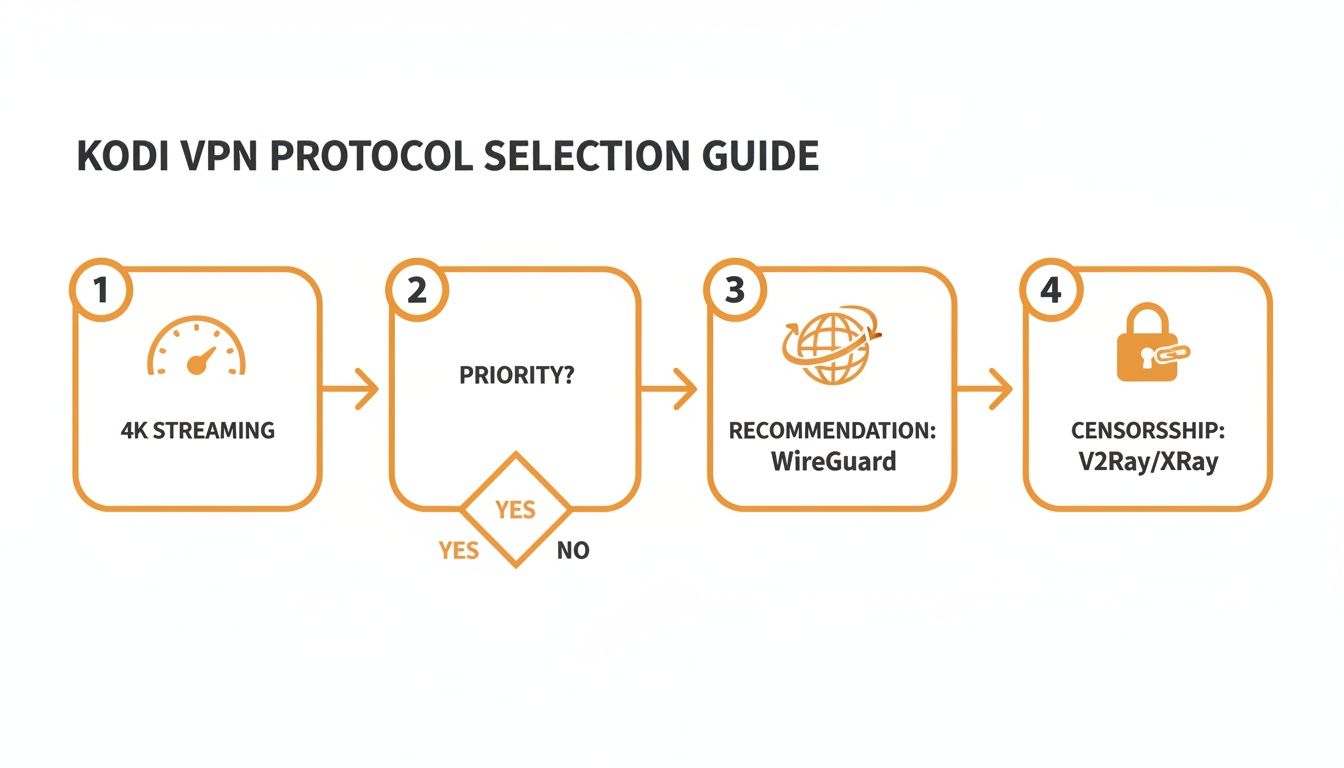 KODI VPN PROTOCOL SELECTION GUIDE

1

4K STREAMING

2

PRIORITY?

YES

YES

NO

3

RECOMMENDATION: WireGuard

4

CENSORSSHIP: V2Ray/XRay